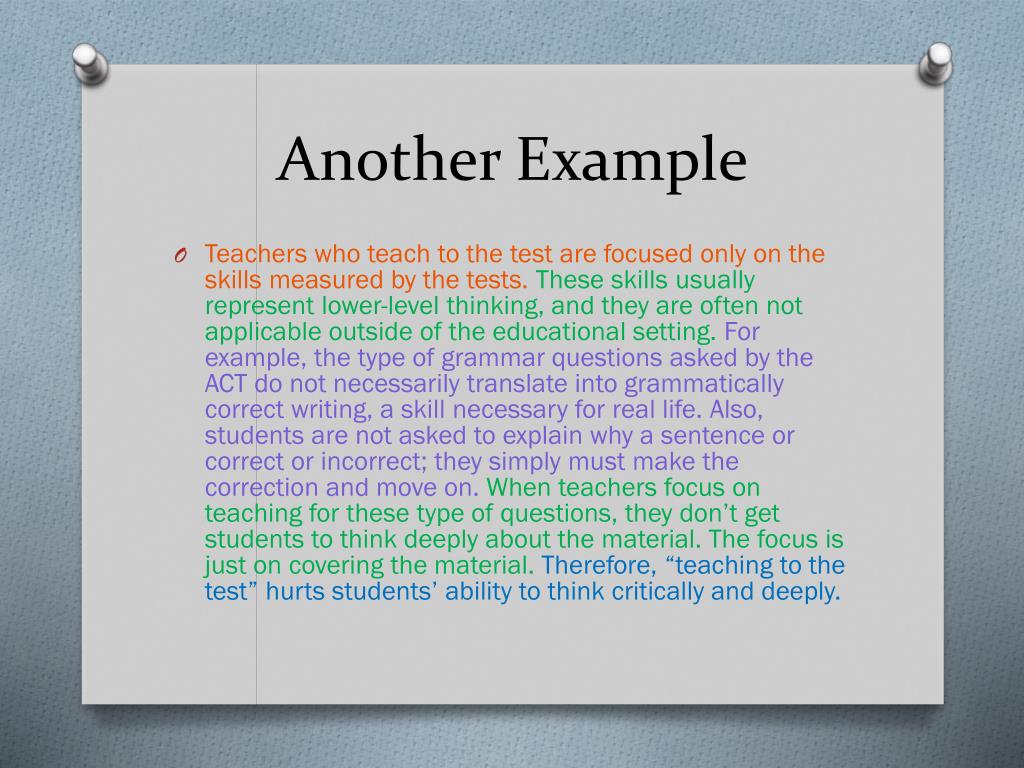 Another Example

O Teachers who teach to the test are focused only on the skills measured by the tests. These skills usually represent lower-level thinking, and they are often not applicable outside of the educational setting. For example, the type of grammar questions asked by the ACT do not necessarily translate into grammatically correct writing, a skill necessary for real life. Also, students are not asked to explain why a sentence or correct or incorrect; they simply must make the correction and move on. When teachers focus on teaching for these type of questions, they don’t get students to think deeply about the material. The focus is just on covering the material. Therefore, “teaching to the test” hurts students’ ability to think critically and deeply.